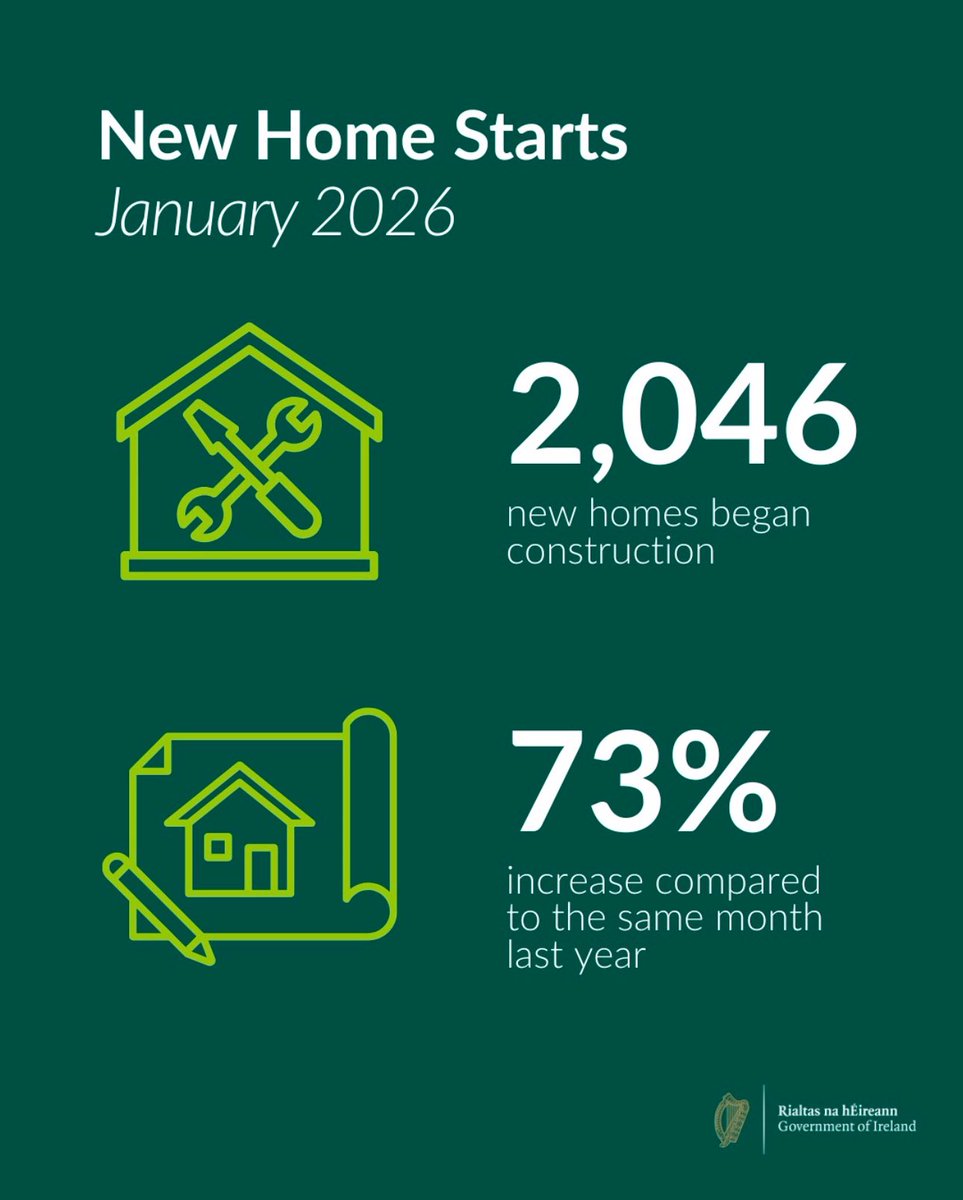 New Home Starts
January 2026

2,046
new homes began construction

73%
increase compared to the same month last year

Rialtas na hÉireann
Government of Ireland